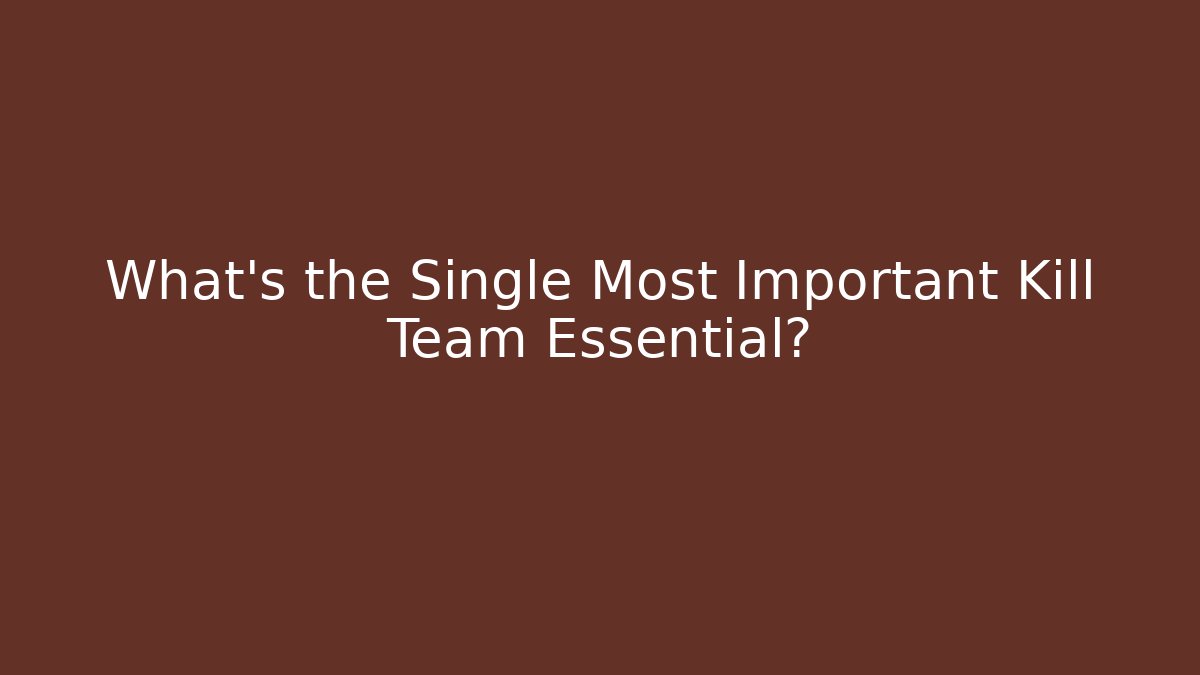 What's the Single Most Important Kill Team Essential?